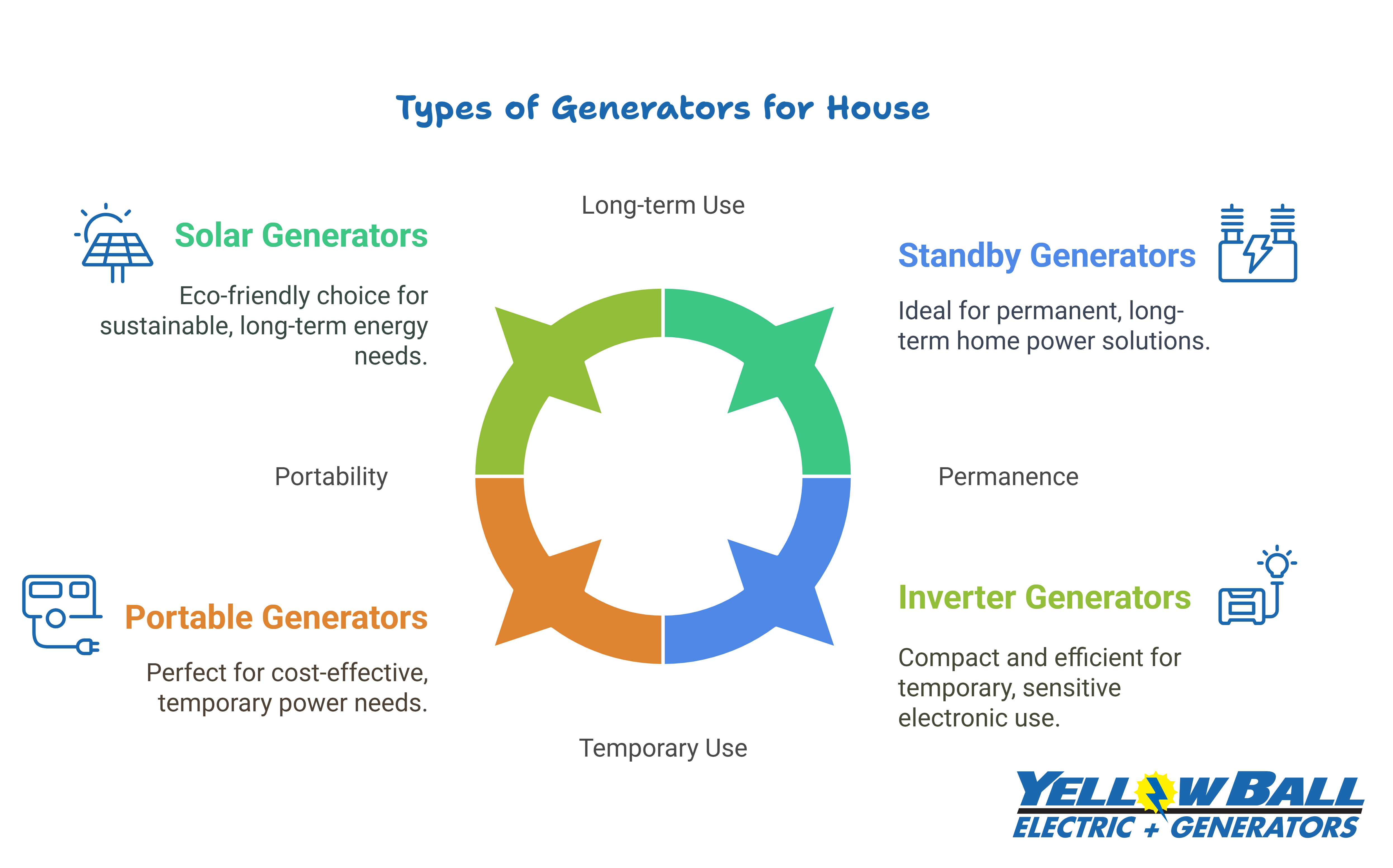 Types of Generators for House

Long-term Use

Solar Generators

Eco-friendly choice for sustainable, long-term energy needs.

Standby Generators

Ideal for permanent, long-term home power solutions.

Portability

Permanence

Portable Generators

Perfect for cost-effective, temporary power needs.

Inverter Generators

Compact and efficient for temporary, sensitive electronic use.

Temporary Use

YELLOW BALL
ELECTRIC + GENERATORS